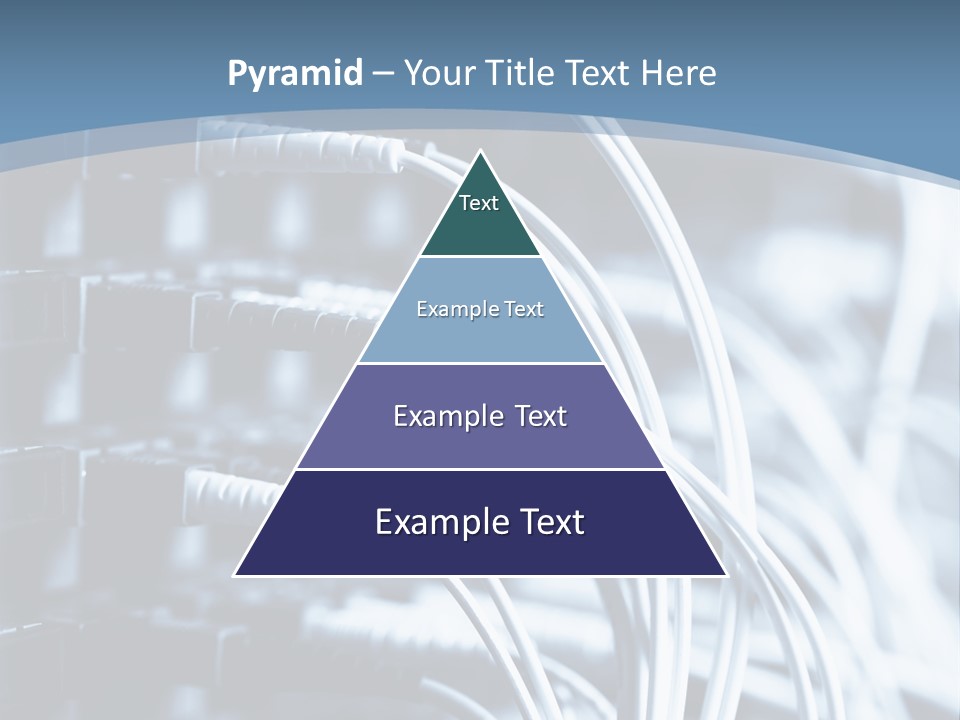 Pyramid – Your Title Text Here

Text

Example Text

Example Text

Example Text